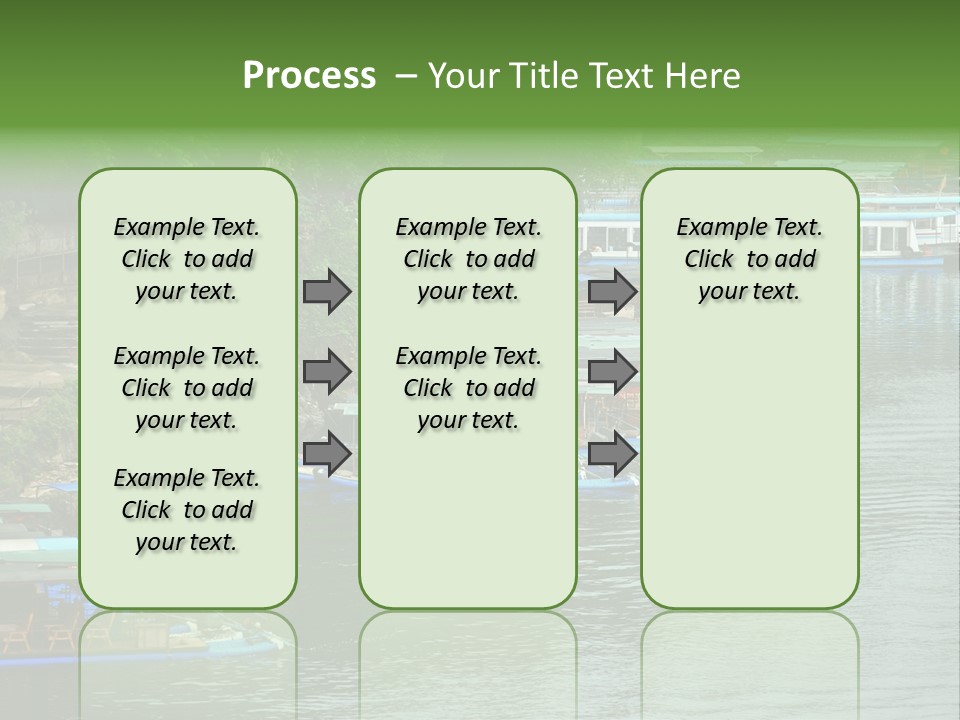 Process – Your Title Text Here

Example Text. Click to add your text.

Example Text. Click to add your text.

Example Text. Click to add your text.

Example Text. Click to add your text.

Example Text. Click to add your text.

Example Text. Click to add your text.